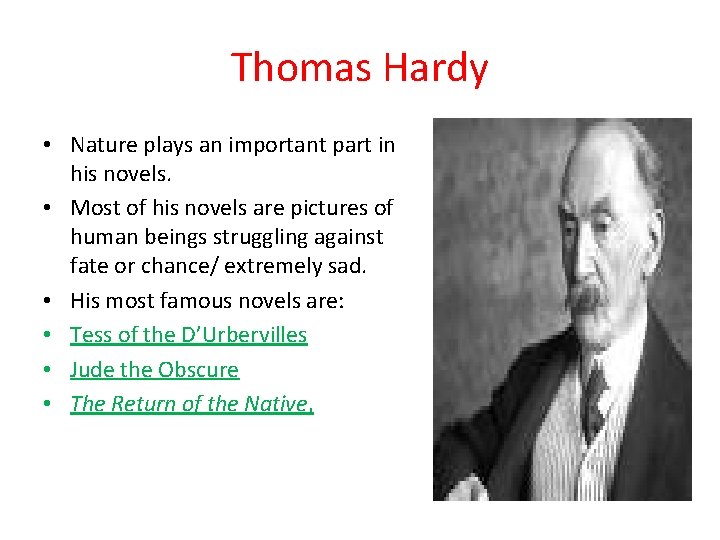 Thomas Hardy

• Nature plays an important part in his novels.
• Most of his novels are pictures of human beings struggling against fate or chance/ extremely sad.
• His most famous novels are:
• Tess of the D'Urbervilles
• Jude the Obscure
• The Return of the Native,